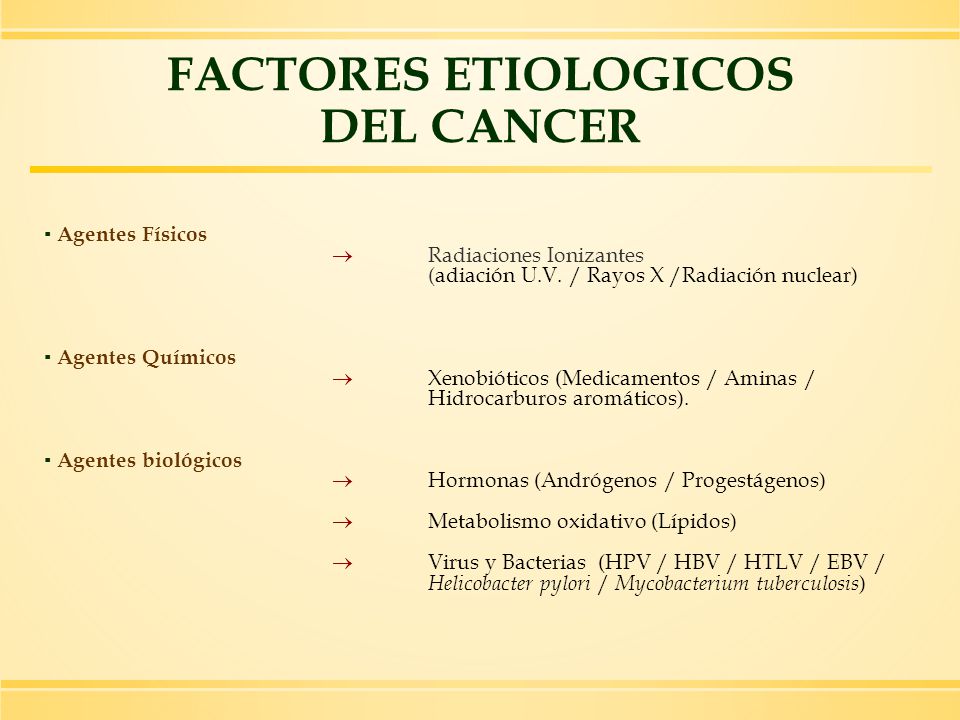 FACTORES ETIOLOGICOS DEL CANCER

▪ Agentes Físicos

→ Radiaciones Ionizantes (adiación U.V. / Rayos X /Radiación nuclear)

▪ Agentes Químicos

→ Xenobióticos (Medicamentos / Aminas / Hidrocarburos aromáticos).

▪ Agentes biológicos

→ Hormonas (Andrógenos / Progestágenos)

→ Metabolismo oxidativo (Lípidos)

→ Virus y Bacterias (HPV / HBV / HTLV / EBV / Helicobacter pylori / Mycobacterium tuberculosis)